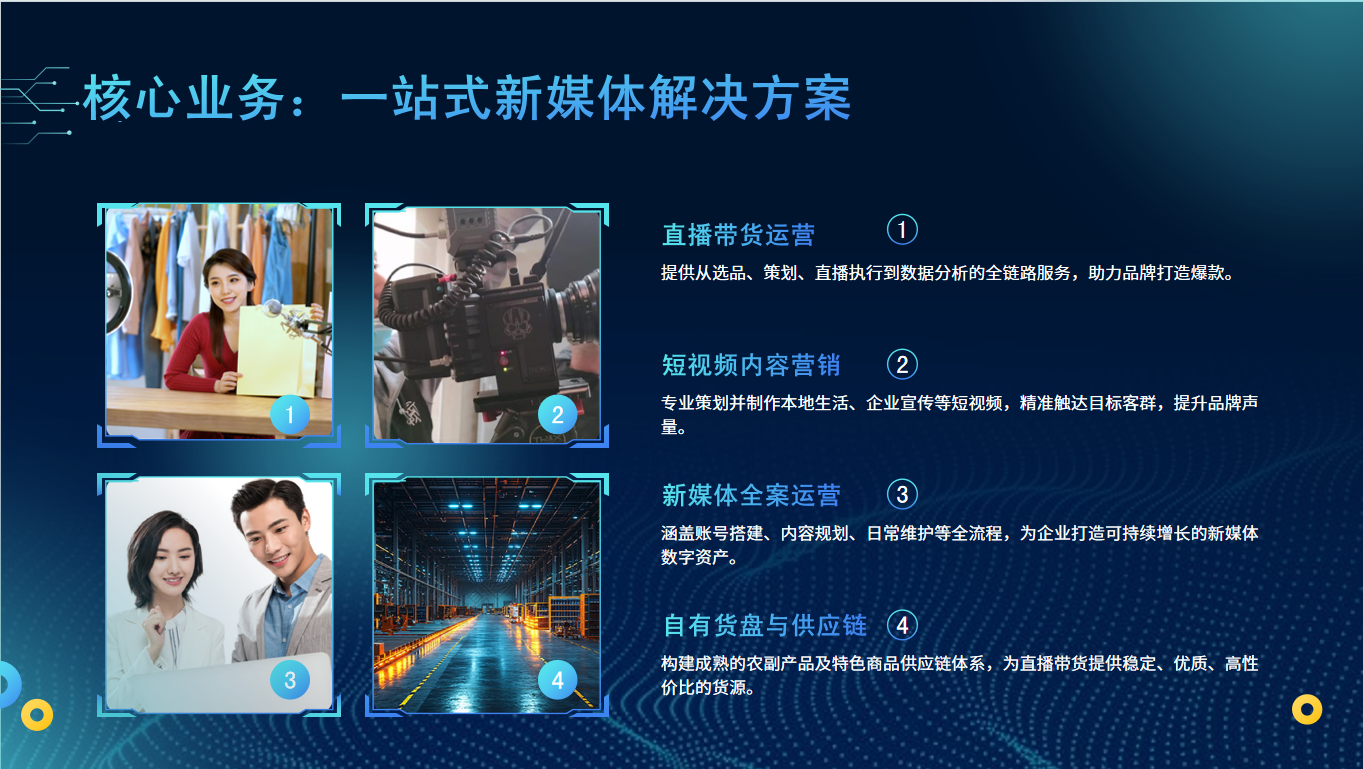 核心业务：一站式新媒体解决方案

1

2

3

4

直播带货运营 ①
提供从选品、策划、直播执行到数据分析的全链路服务，助力品牌打造爆款。

短视频内容营销 ②
专业策划并制作本地生活、企业宣传等短视频，精准触达目标客群，提升品牌声量。

新媒体全案运营 ③
涵盖账号搭建、内容规划、日常维护等全流程，为企业打造可持续增长的新媒体数字资产。

自有货盘与供应链 ④
构建成熟的农副产品及特色商品供应链体系，为直播带货提供稳定、优质、高性价比的货源。